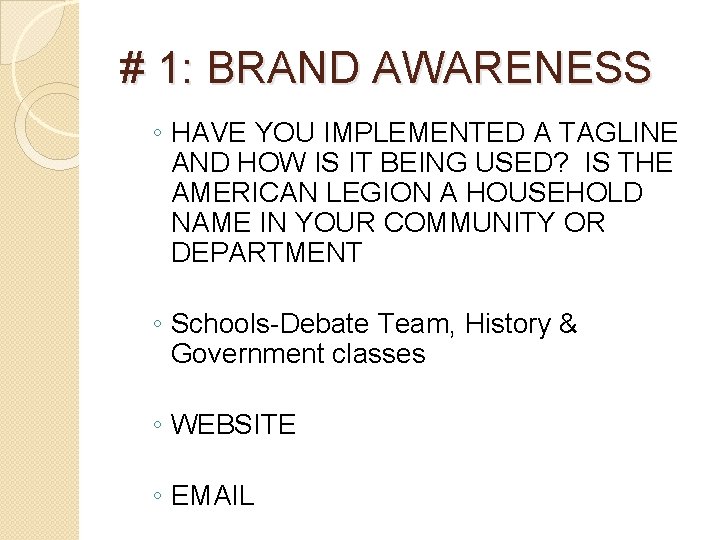 # 1: BRAND AWARENESS

◦ HAVE YOU IMPLEMENTED A TAGLINE AND HOW IS IT BEING USED?  IS THE AMERICAN LEGION A HOUSEHOLD NAME IN YOUR COMMUNITY OR DEPARTMENT

◦ Schools-Debate Team, History & Government classes

◦ WEBSITE

◦ EMAIL